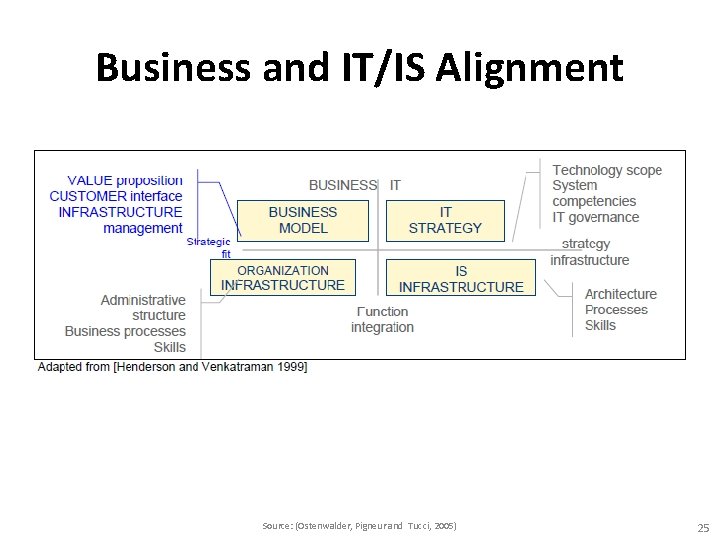 Business and IT/IS Alignment

VALUE proposition
CUSTOMER interface
INFRASTRUCTURE management

BUSINESS IT

Technology scope
System competencies
IT governance

BUSINESS MODEL

IT STRATEGY

Strategic fit

strategy
infrastructure

ORGANIZATION INFRASTRUCTURE

IS INFRASTRUCTURE

Administrative structure
Business processes
Skills

Function integration

Architecture
Processes
Skills

Adapted from [Henderson and Venkatraman 1999]

Source: (Ostenwalder, Pigneur and Tucci, 2005)

25